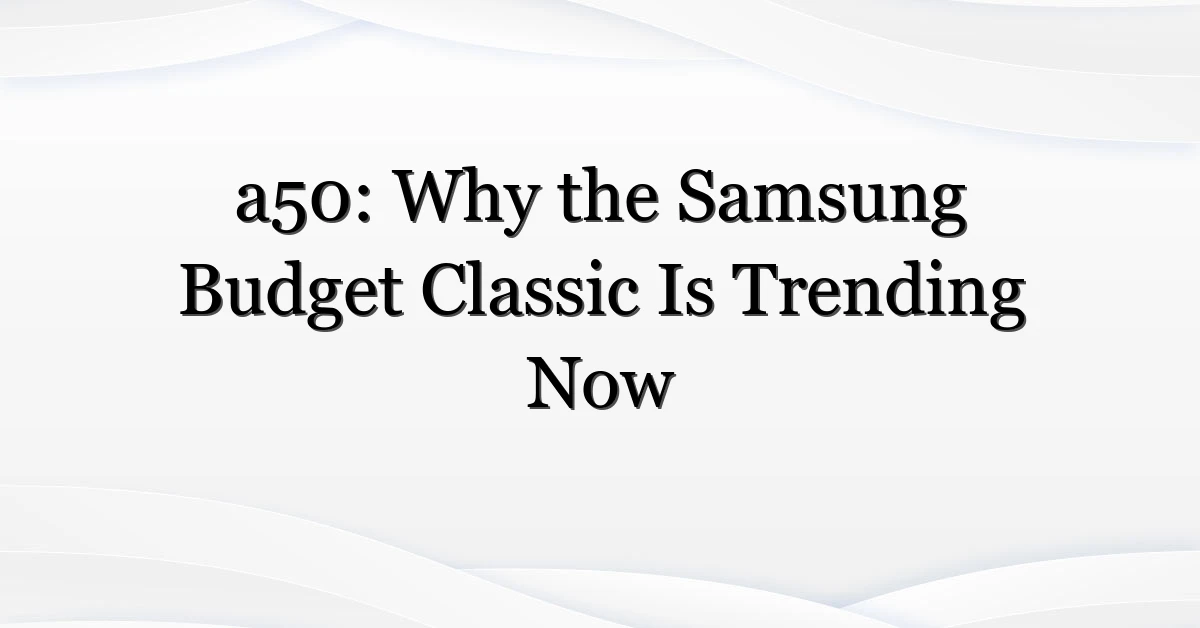 a50: Why the Samsung Budget Classic Is Trending Now